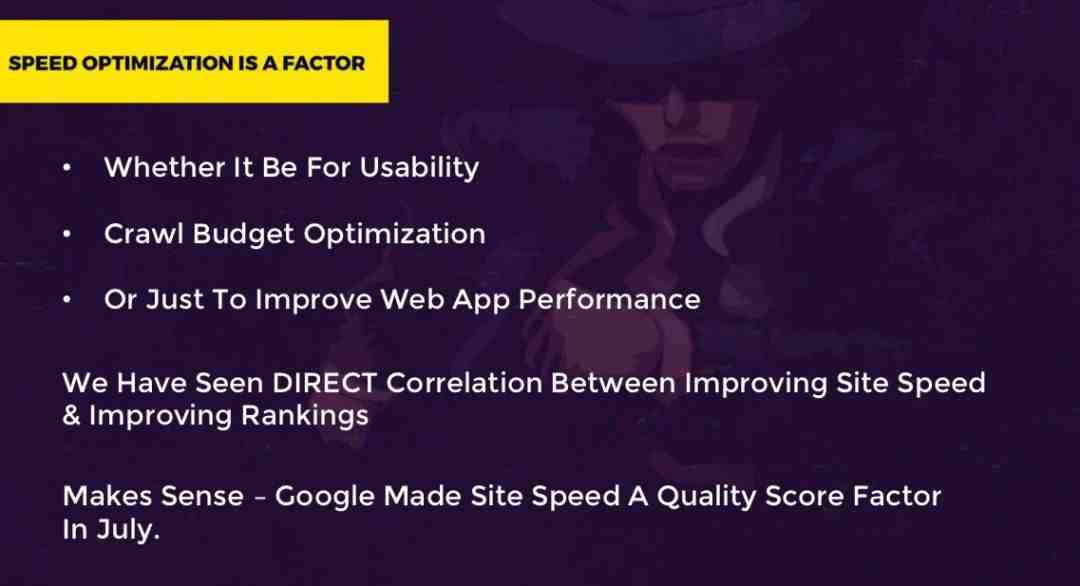 SPEED OPTIMIZATION IS A FACTOR

• Whether It Be For Usability

• Crawl Budget Optimization

• Or Just To Improve Web App Performance

We Have Seen DIRECT Correlation Between Improving Site Speed & Improving Rankings

Makes Sense – Google Made Site Speed A Quality Score Factor In July.